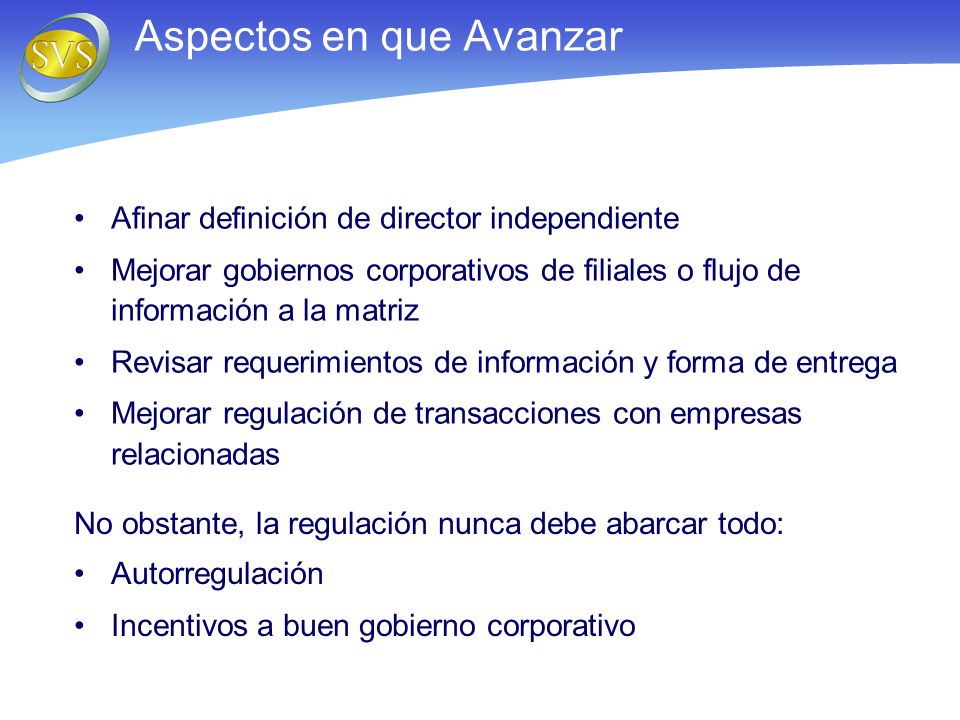 SVS

Aspectos en que Avanzar

• Afinar definición de director independiente
• Mejorar gobiernos corporativos de filiales o flujo de información a la matriz
• Revisar requerimientos de información y forma de entrega
• Mejorar regulación de transacciones con empresas relacionadas

No obstante, la regulación nunca debe abarcar todo:
• Autorregulación
• Incentivos a buen gobierno corporativo